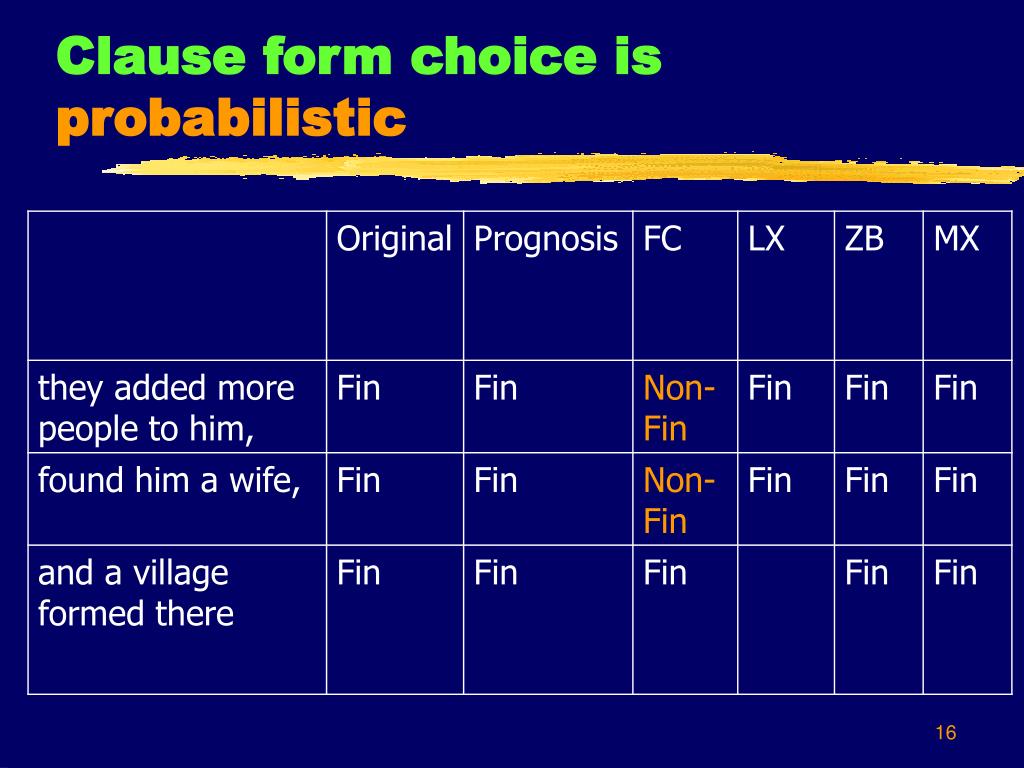 Clause form choice is probabilistic

|  | Original | Prognosis | FC | LX | ZB | MX |
|---|---|---|---|---|---|---|
| they added more people to him, | Fin | Fin | Non-Fin | Fin | Fin | Fin |
| found him a wife, | Fin | Fin | Non-Fin | Fin | Fin | Fin |
| and a village formed there | Fin | Fin | Fin |  | Fin | Fin |

16